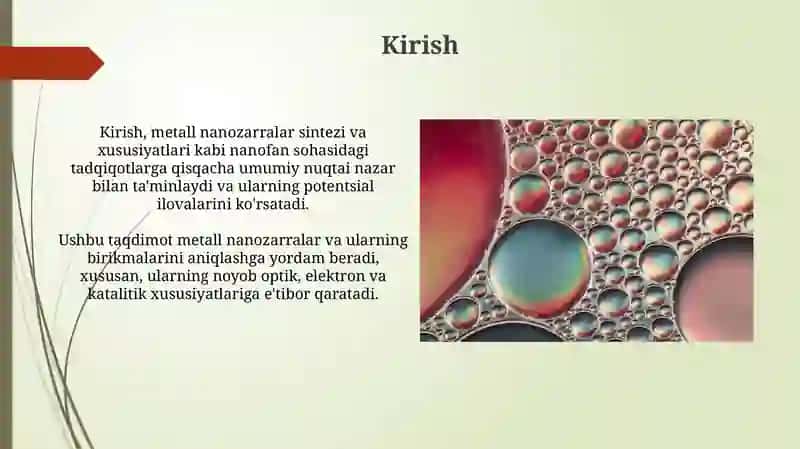 Kirish

Kirish, metall nanozarralar sintezi va xususiyatlari kabi nanofan sohasidagi tadqiqotlarga qisqacha umumiy nuqtai nazar bilan ta'minlaydi va ularning potentsial ilovalarini ko'rsatadi.

Ushbu taqdimot metall nanozarralar va ularning birikmalarini aniqlashga yordam beradi, xususan, ularning noyob optik, elektron va katalitik xususiyatlariga e'tibor qaratadi.